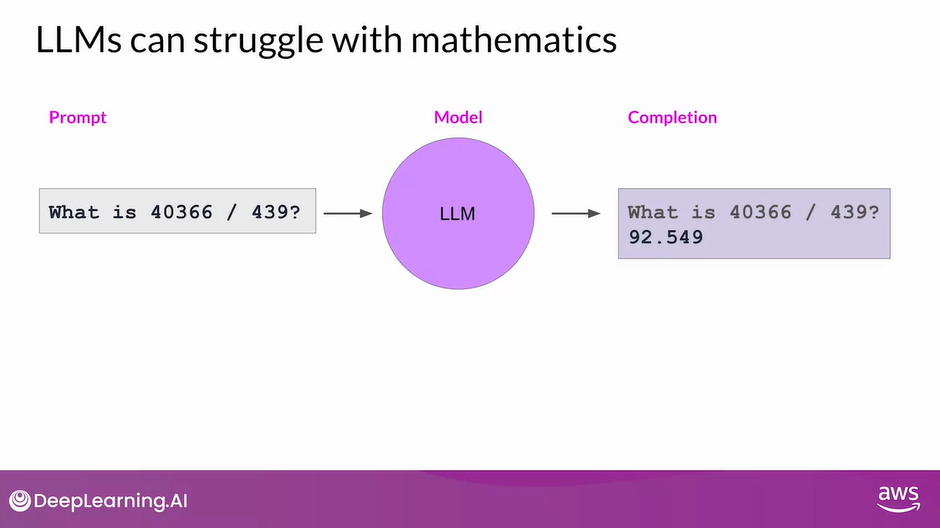 LLMs can struggle with mathematics

Prompt

What is 40366 / 439?

Model

LLM

Completion

What is 40366 / 439?
92.549

DeepLearning.AI

aws